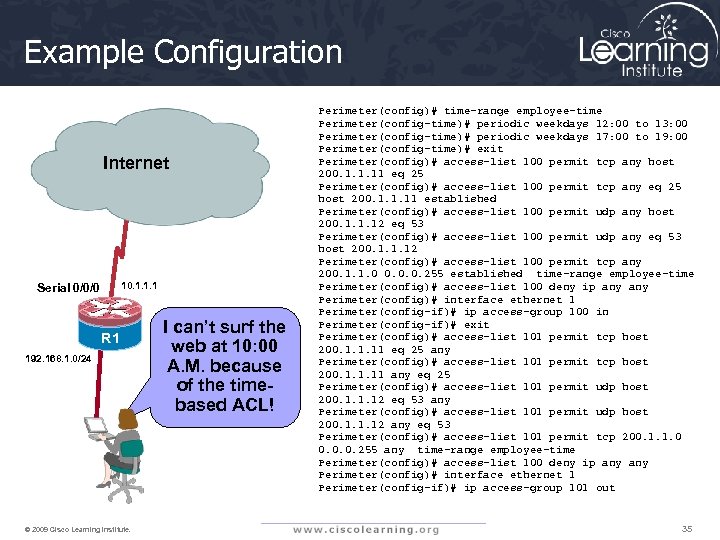 Example Configuration

Cisco Learning Institute

Internet

Serial 0/0/0 10.1.1.1

R1

192.168.1.0/24

I can't surf the web at 10:00 A.M. because of the time-based ACL!

Perimeter(config)# time-range employee-time
Perimeter(config-time)# periodic weekdays 12:00 to 13:00
Perimeter(config-time)# periodic weekdays 17:00 to 19:00
Perimeter(config-time)# exit
Perimeter(config)# access-list 100 permit tcp any host 200.1.1.11 eq 25
Perimeter(config)# access-list 100 permit tcp any eq 25 host 200.1.1.11 established
Perimeter(config)# access-list 100 permit udp any host 200.1.1.12 eq 53
Perimeter(config)# access-list 100 permit udp any eq 53 host 200.1.1.12
Perimeter(config)# access-list 100 permit tcp any 200.1.1.0 0.0.0.255 established time-range employee-time
Perimeter(config)# access-list 100 deny ip any any
Perimeter(config)# interface ethernet 1
Perimeter(config-if)# ip access-group 100 in
Perimeter(config-if)# exit
Perimeter(config)# access-list 101 permit tcp host 200.1.1.11 eq 25 any
Perimeter(config)# access-list 101 permit tcp host 200.1.1.11 any eq 25
Perimeter(config)# access-list 101 permit udp host 200.1.1.12 eq 53 any
Perimeter(config)# access-list 101 permit udp host 200.1.1.12 any eq 53
Perimeter(config)# access-list 101 permit tcp 200.1.1.0 0.0.0.255 any time-range employee-time
Perimeter(config)# access-list 100 deny ip any any
Perimeter(config)# interface ethernet 1
Perimeter(config-if)# ip access-group 101 out

© 2009 Cisco Learning Institute.

www.ciscolearning.org

35